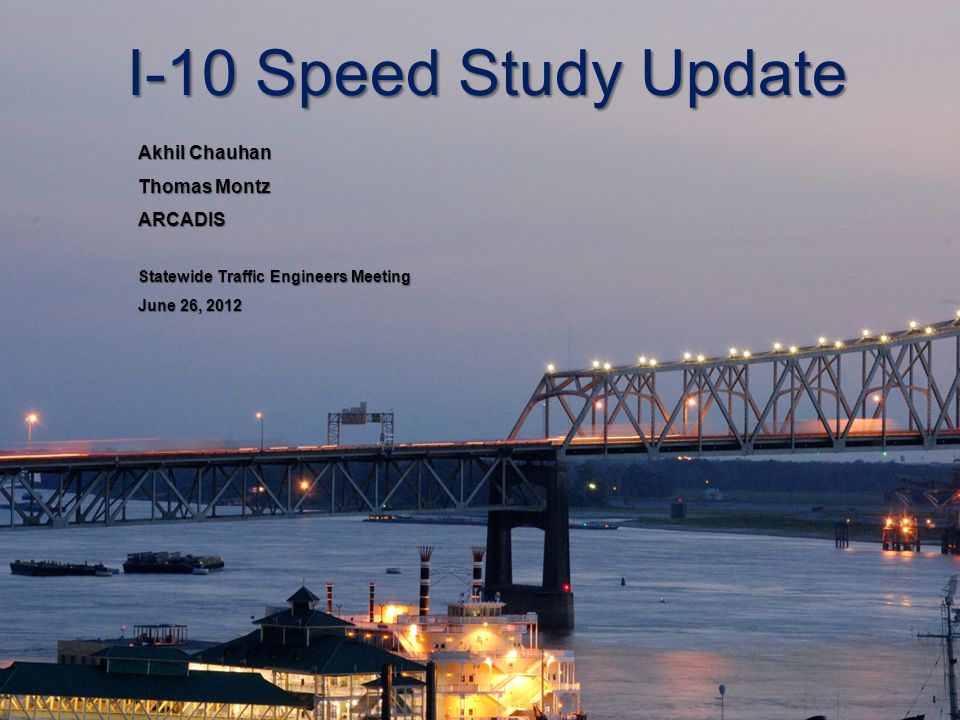 I-10 Speed Study Update

Akhil Chauhan
Thomas Montz
ARCADIS

Statewide Traffic Engineers Meeting
June 26, 2012